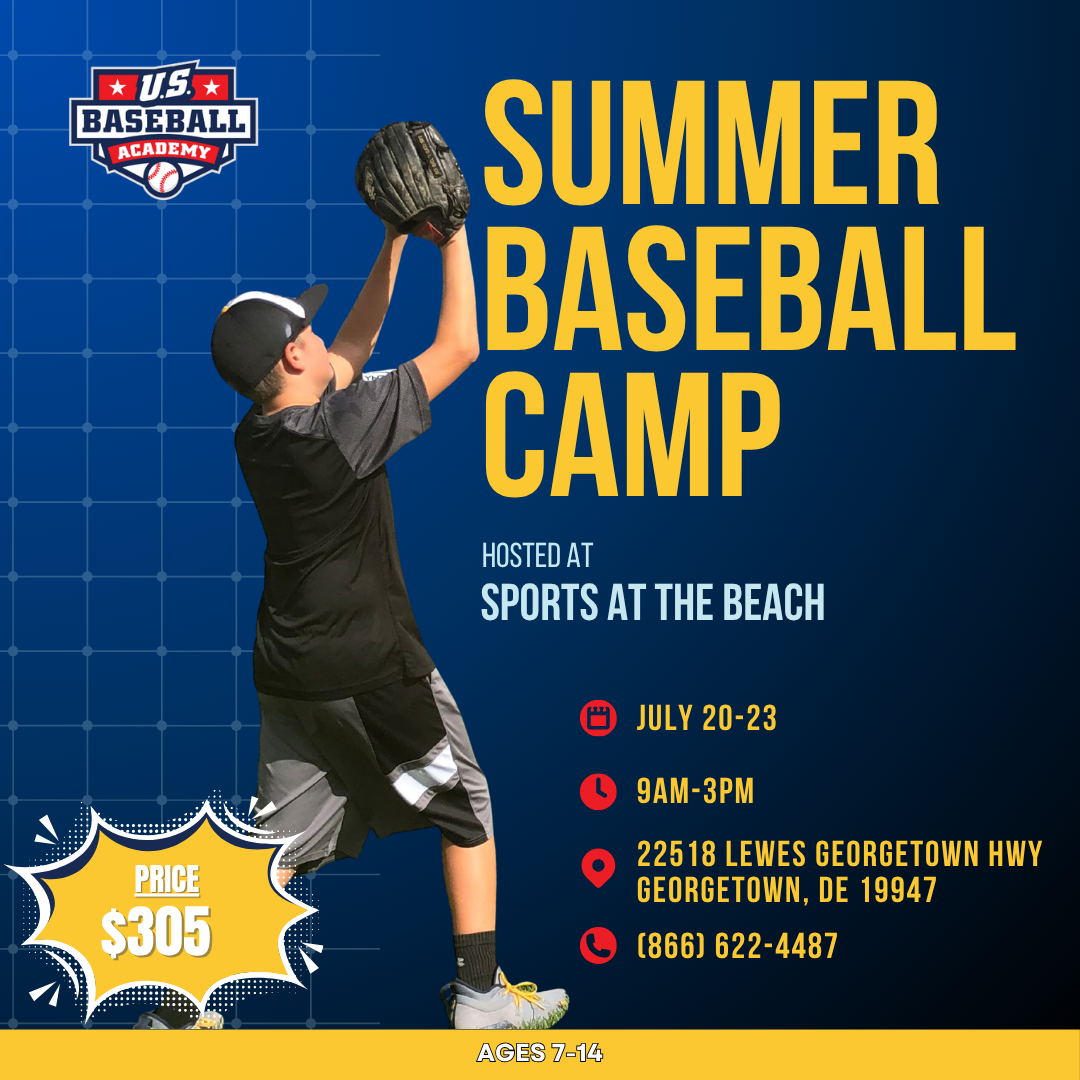 U.S. BASEBALL ACADEMY

SUMMER BASEBALL CAMP

HOSTED AT
SPORTS AT THE BEACH

JULY 20-23

9AM-3PM

22518 LEWES GEORGETOWN HWY
GEORGETOWN, DE 19947

(866) 622-4487

PRICE
$305

AGES 7-14